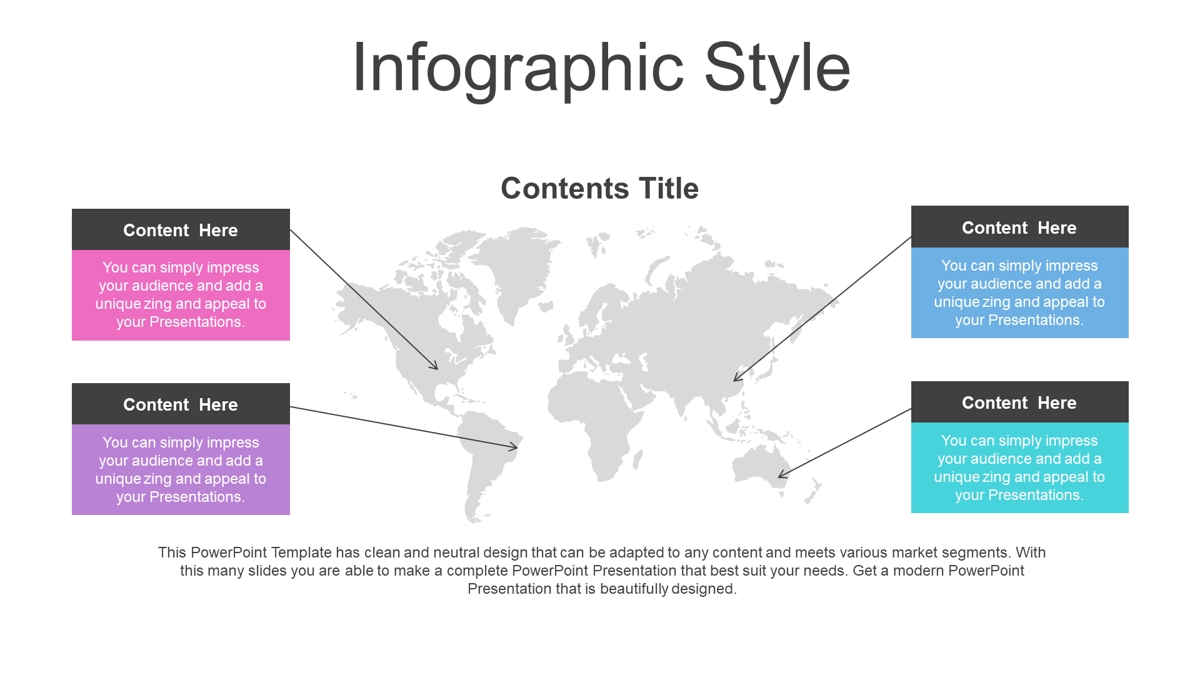 Infographic Style

Contents Title

Content Here

You can simply impress your audience and add a unique zing and appeal to your Presentations.

Content Here

You can simply impress your audience and add a unique zing and appeal to your Presentations.

Content Here

You can simply impress your audience and add a unique zing and appeal to your Presentations.

Content Here

You can simply impress your audience and add a unique zing and appeal to your Presentations.

This PowerPoint Template has clean and neutral design that can be adapted to any content and meets various market segments. With this many slides you are able to make a complete PowerPoint Presentation that best suit your needs. Get a modern PowerPoint Presentation that is beautifully designed.